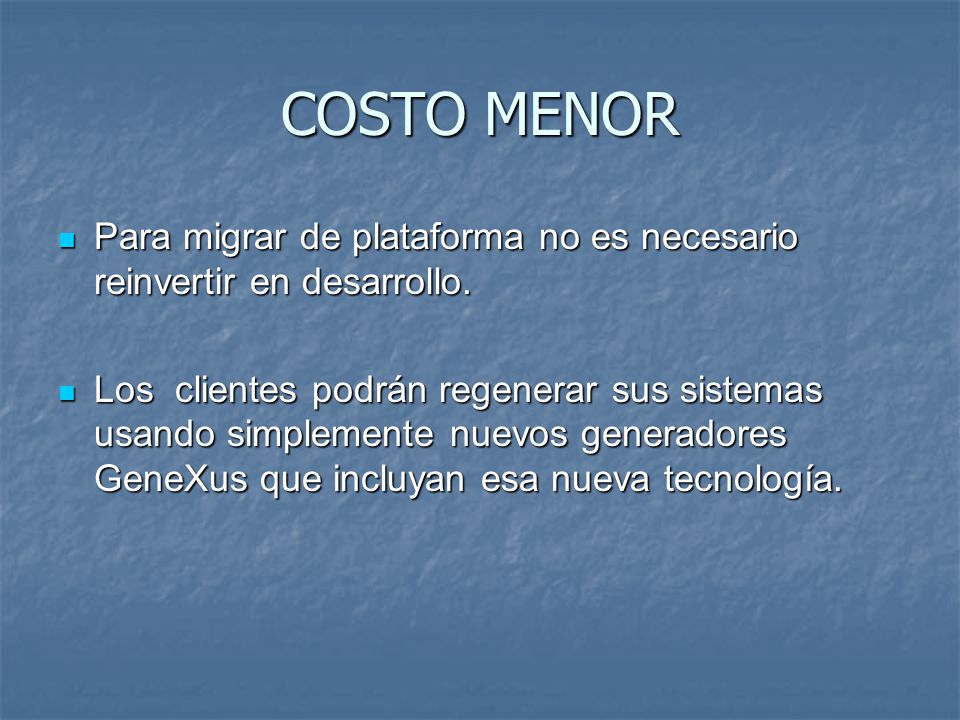 COSTO MENOR

Para migrar de plataforma no es necesario reinvertir en desarrollo.

Los clientes podrán regenerar sus sistemas usando simplemente nuevos generadores GeneXus que incluyan esa nueva tecnología.